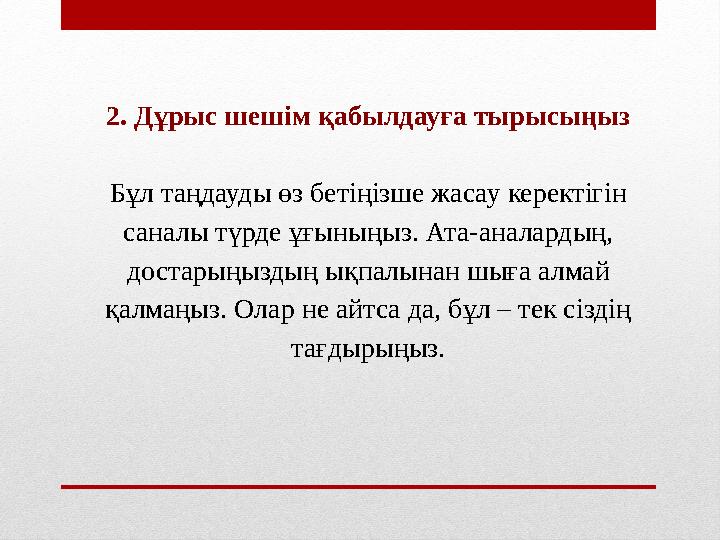 2. Дұрыс шешім қабылдауға тырысыңыз

Бұл таңдауды өз бетіңізше жасау керектігін саналы түрде ұғыныңыз. Ата-аналардың, достарыңыздың ықпалынан шыға алмай қалмаңыз. Олар не айтса да, бұл – тек сіздің тағдырыңыз.